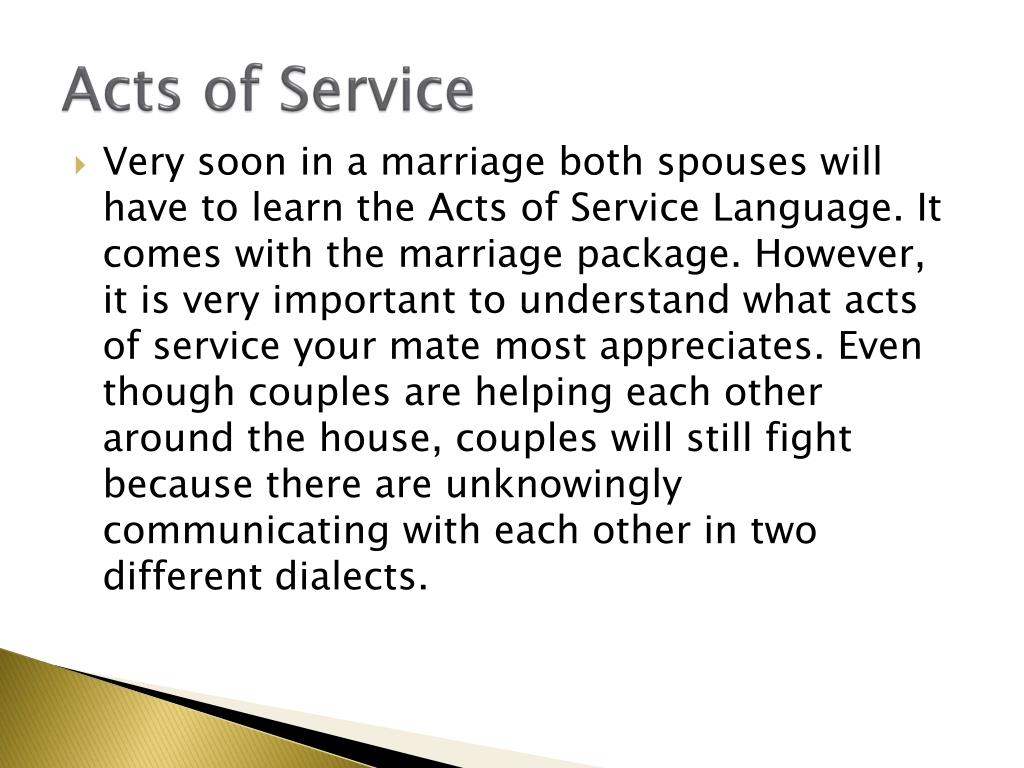 Acts of Service

Very soon in a marriage both spouses will have to learn the Acts of Service Language. It comes with the marriage package. However, it is very important to understand what acts of service your mate most appreciates. Even though couples are helping each other around the house, couples will still fight because there are unknowingly communicating with each other in two different dialects.